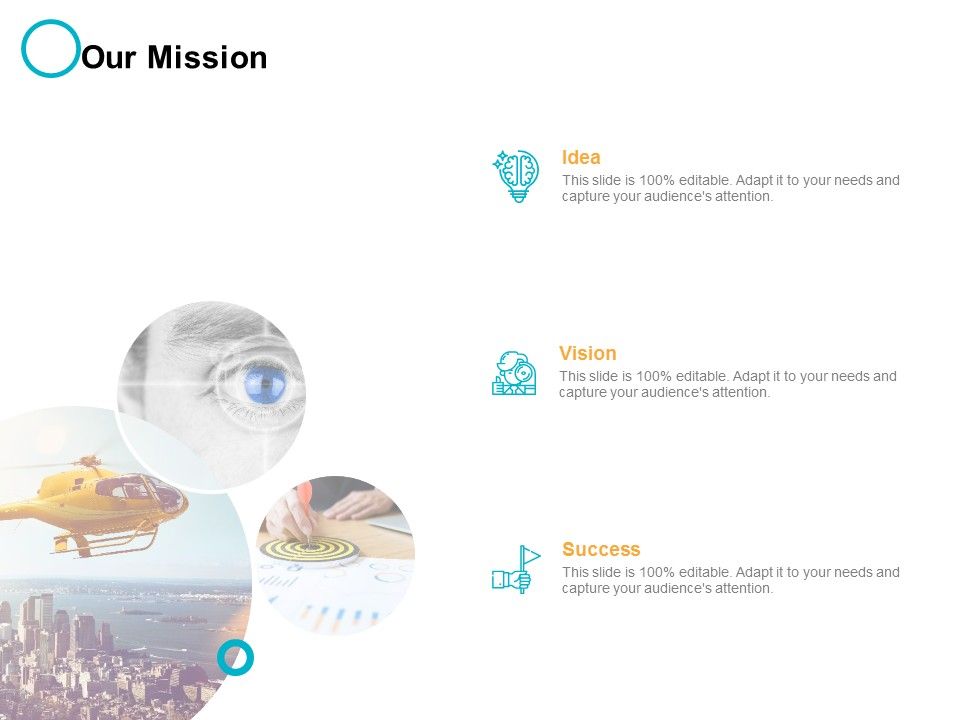 Our Mission

Idea
This slide is 100% editable. Adapt it to your needs and capture your audience's attention.

Vision
This slide is 100% editable. Adapt it to your needs and capture your audience's attention.

Success
This slide is 100% editable. Adapt it to your needs and capture your audience's attention.